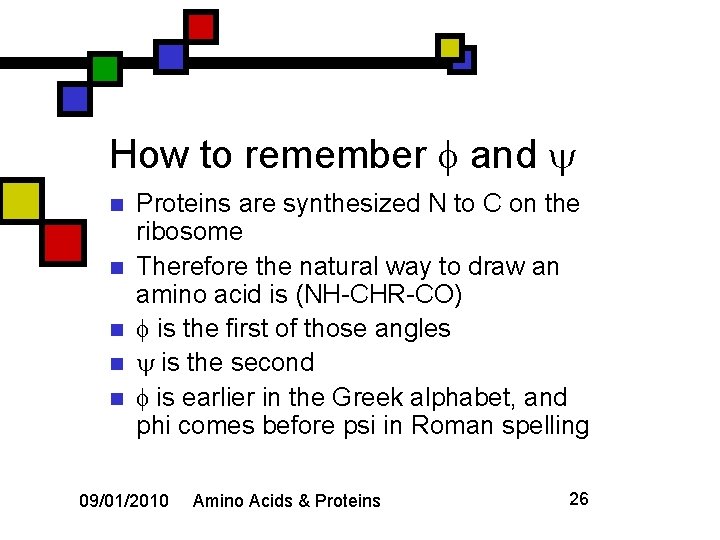 How to remember $\phi$ and $\psi$

- Proteins are synthesized N to C on the ribosome
- Therefore the natural way to draw an amino acid is (NH-CHR-CO)
- $\phi$ is the first of those angles
- $\psi$ is the second
- $\phi$ is earlier in the Greek alphabet, and phi comes before psi in Roman spelling

09/01/2010 Amino Acids & Proteins 26